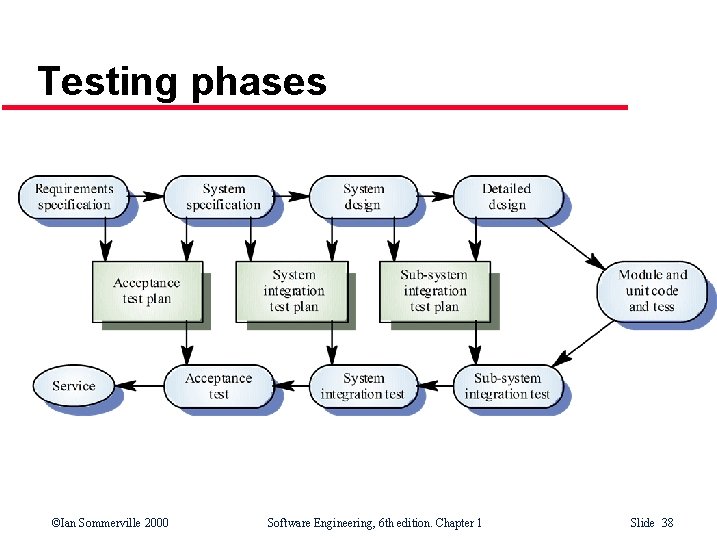 Testing phases

Requirements specification

System specification

System design

Detailed design

Acceptance test plan

System integration test plan

Sub-system integration test plan

Module and unit code and tess

Service

Acceptance test

System integration test

Sub-system integration test

©Ian Sommerville 2000

Software Engineering, 6th edition. Chapter 1

Slide 38